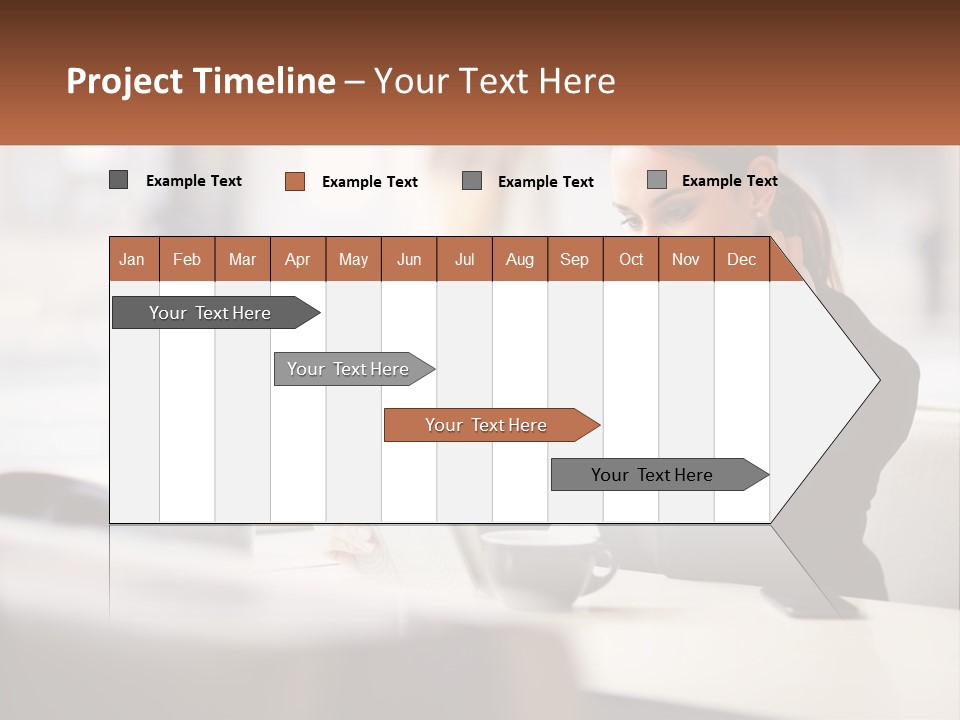 Project Timeline – Your Text Here

Example Text
Example Text
Example Text
Example Text

| Jan | Feb | Mar | Apr | May | Jun | Jul | Aug | Sep | Oct | Nov | Dec |
|---|---|---|---|---|---|---|---|---|---|---|---|

Your Text Here

Your Text Here

Your Text Here

Your Text Here